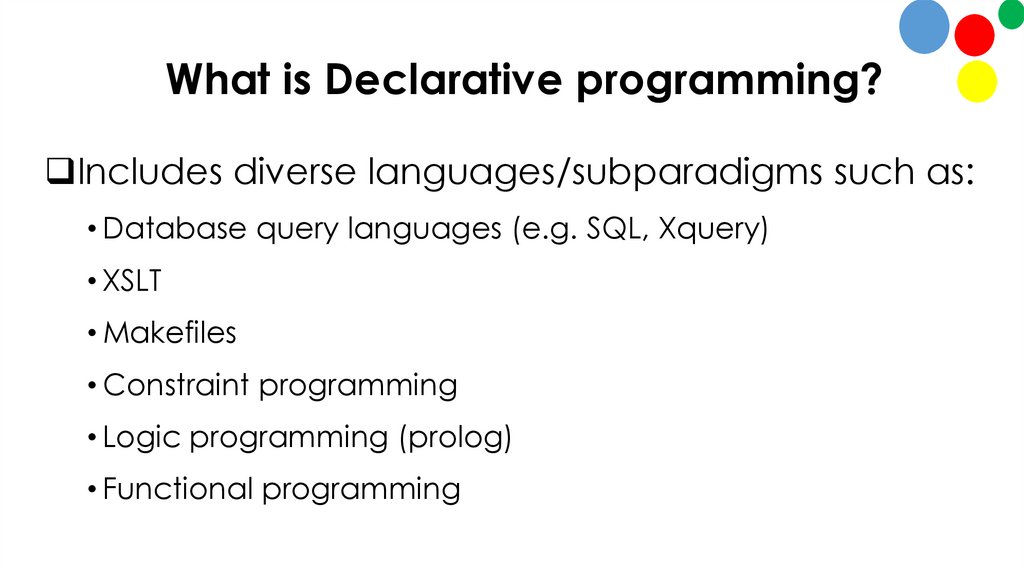 What is Declarative programming?

❑Includes diverse languages/subparadigms such as:

• Database query languages (e.g. SQL, Xquery)
• XSLT
• Makefiles
• Constraint programming
• Logic programming (prolog)
• Functional programming